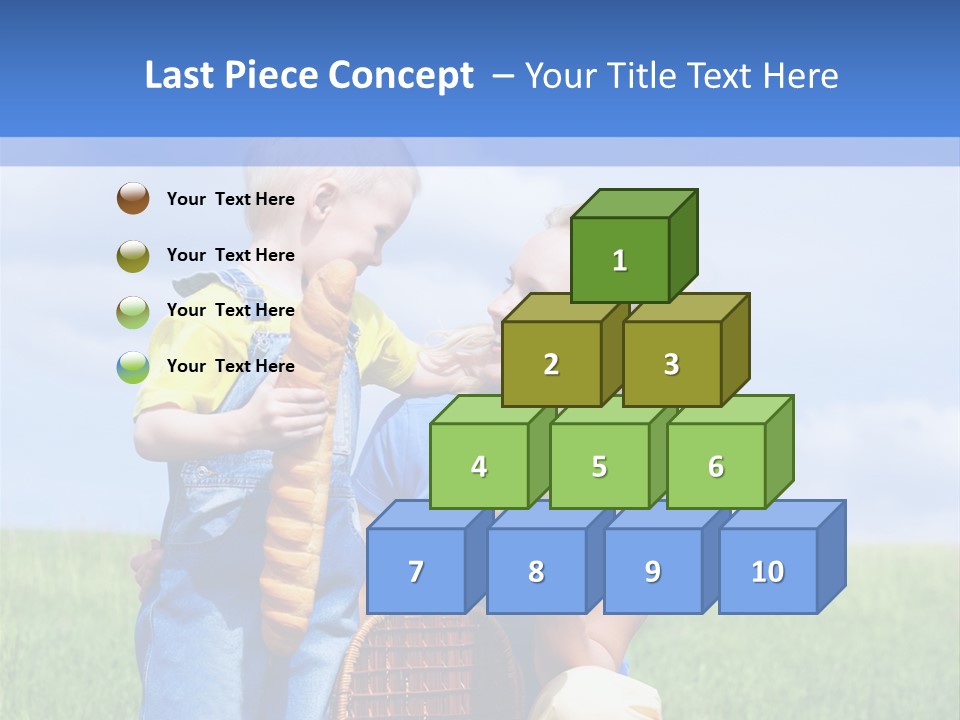 Last Piece Concept – Your Title Text Here

Your Text Here

Your Text Here

Your Text Here

Your Text Here

1

2

3

4

5

6

7

8

9

10